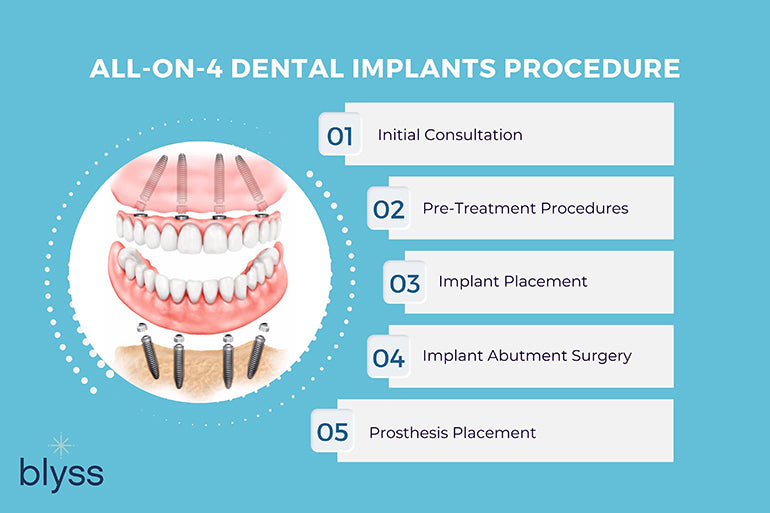 ALL-ON-4 DENTAL IMPLANTS PROCEDURE

01 Initial Consultation

02 Pre-Treatment Procedures

03 Implant Placement

04 Implant Abutment Surgery

05 Prosthesis Placement

blyss